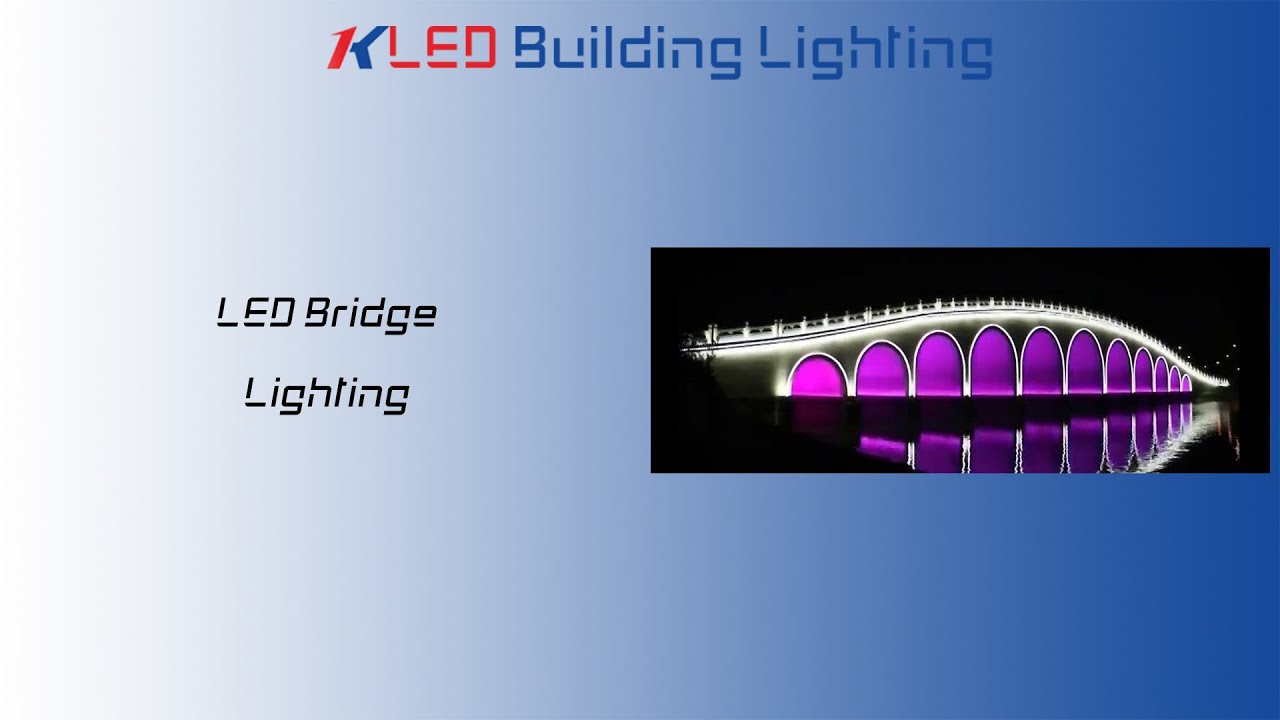 KLED Building Lighting

LED Bridge Lighting